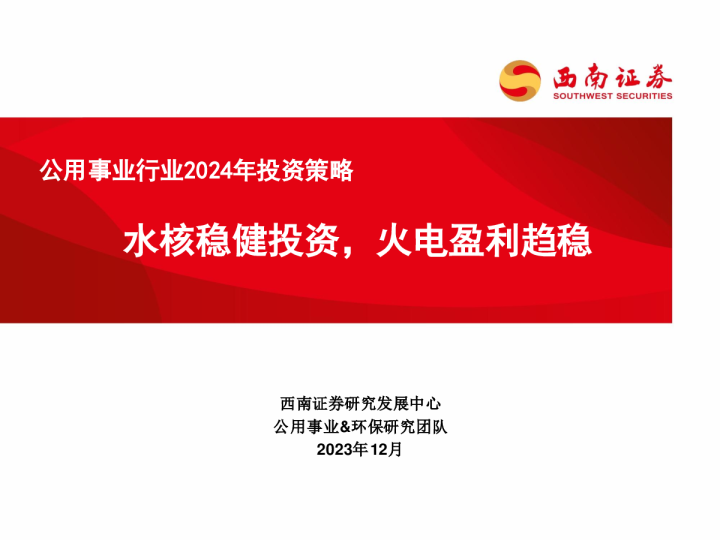 西南证券
SOUTHWEST SECURITIES

公用事业行业2024年投资策略

水核稳健投资，火电盈利趋稳

西南证券研究发展中心
公用事业&环保研究团队
2023年12月